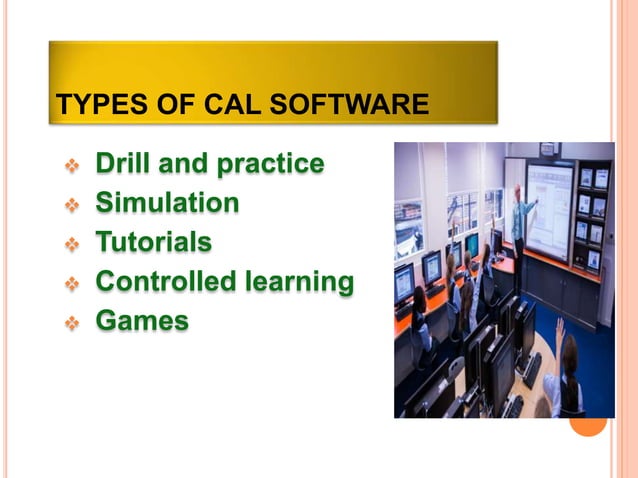 TYPES OF CAL SOFTWARE

❖ Drill and practice
❖ Simulation
❖ Tutorials
❖ Controlled learning
❖ Games